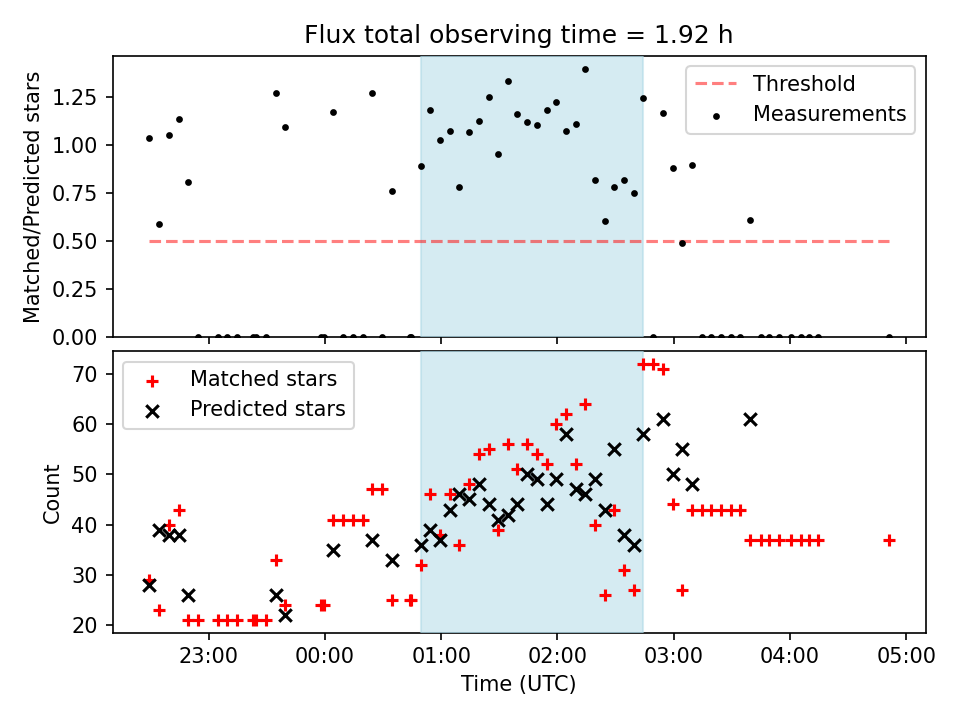 Flux total observing time = 1.92 h

Matched/Predicted stars

1.25
1.00
0.75
0.50
0.25
0.00

Threshold
Measurements

Count

70
60
50
40
30
20

Matched stars
Predicted stars

23:00
00:00
01:00
02:00
03:00
04:00
05:00

Time (UTC)